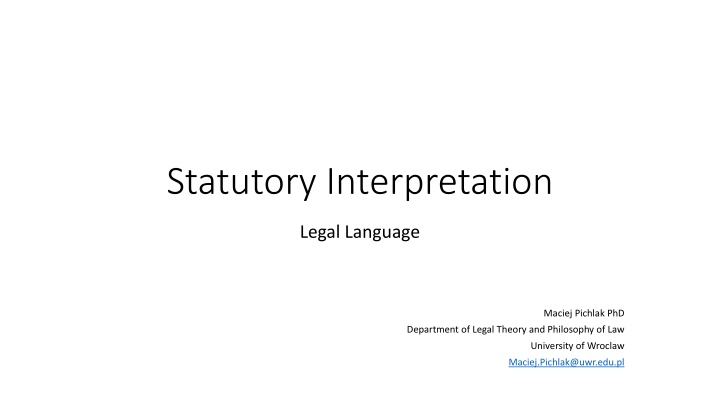 Statutory Interpretation

Legal Language

Maciej Pichlak PhD
Department of Legal Theory and Philosophy of Law
University of Wroclaw
Maciej.Pichlak@uwr.edu.pl